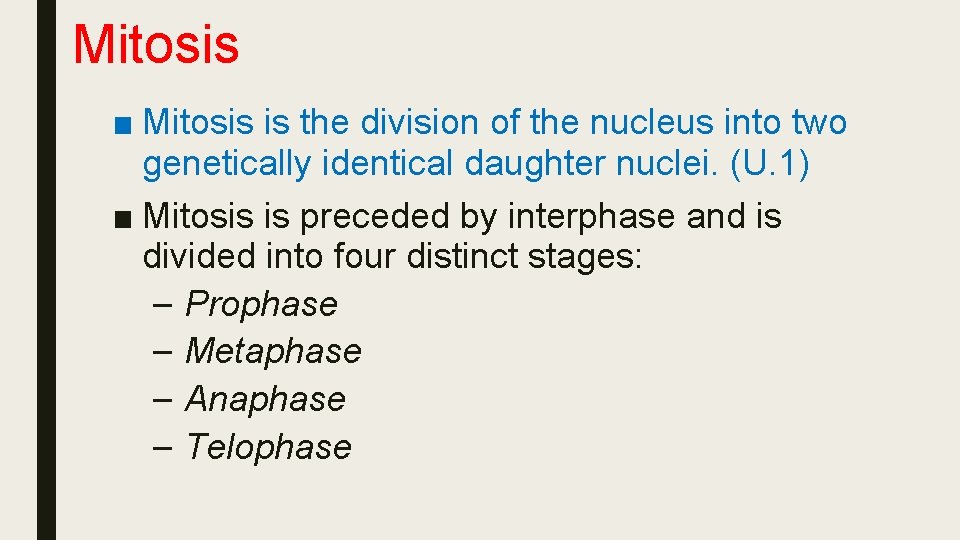 Mitosis

■ Mitosis is the division of the nucleus into two genetically identical daughter nuclei. (U.1)

■ Mitosis is preceded by interphase and is divided into four distinct stages:
– Prophase
– Metaphase
– Anaphase
– Telophase